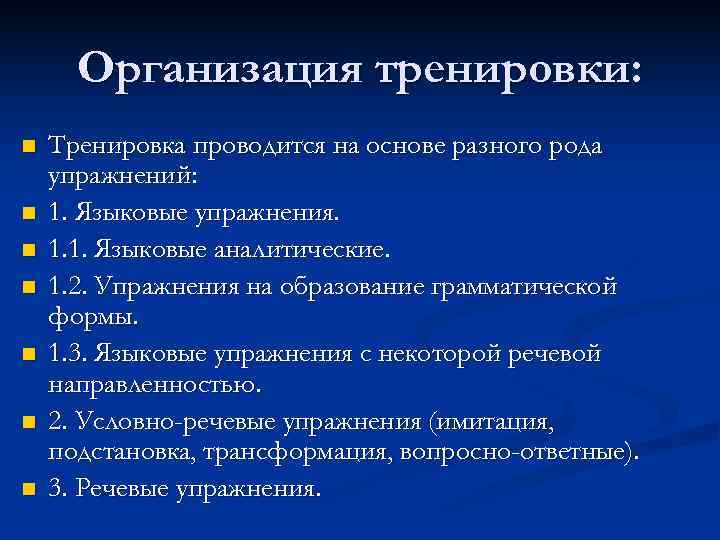 Организация тренировки:

Тренировка проводится на основе разного рода упражнений:

1. Языковые упражнения.

1.1. Языковые аналитические.

1.2. Упражнения на образование грамматической формы.

1.3. Языковые упражнения с некоторой речевой направленностью.

2. Условно-речевые упражнения (имитация, подстановка, трансформация, вопросно-ответные).

3. Речевые упражнения.